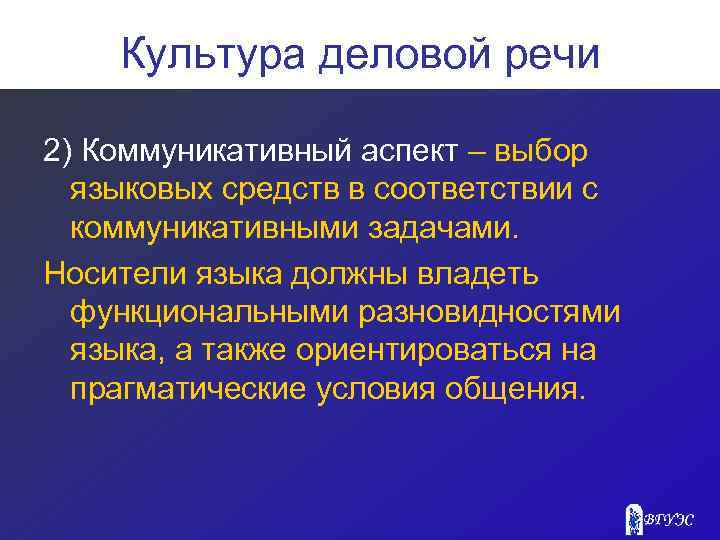 Культура деловой речи

2) Коммуникативный аспект – выбор языковых средств в соответствии с коммуникативными задачами.

Носители языка должны владеть функциональными разновидностями языка, а также ориентироваться на прагматические условия общения.

ВГУЭС